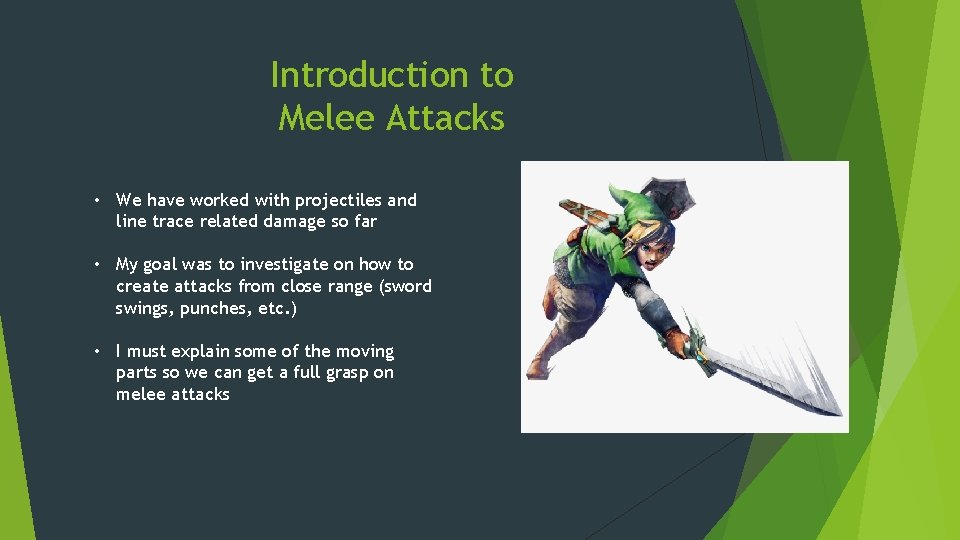 Introduction to Melee Attacks

• We have worked with projectiles and line trace related damage so far

• My goal was to investigate on how to create attacks from close range (sword swings, punches, etc.)

• I must explain some of the moving parts so we can get a full grasp on melee attacks